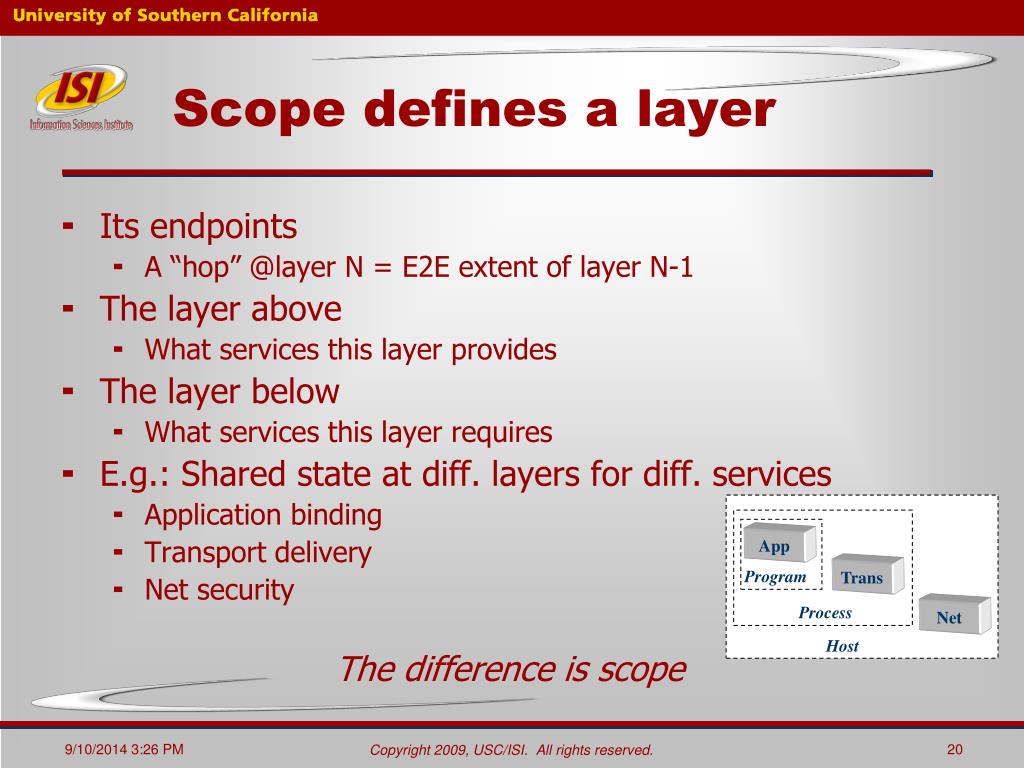 University of Southern California

ISI
Information Sciences Institute

Scope defines a layer

- Its endpoints
  - A “hop” @layer N = E2E extent of layer N-1
- The layer above
  - What services this layer provides
- The layer below
  - What services this layer requires
- E.g.: Shared state at diff. layers for diff. services
  - Application binding
  - Transport delivery
  - Net security

App
Program
Trans
Process
Net
Host

The difference is scope

9/10/2014 3:26 PM

Copyright 2009, USC/ISI. All rights reserved.

20